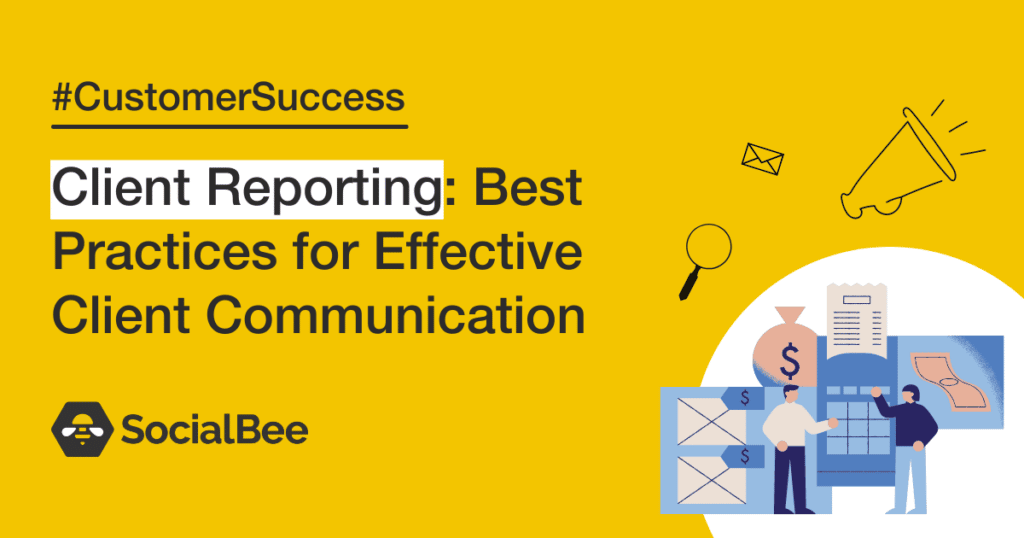 #CustomerSuccess

Client Reporting: Best Practices for Effective Client Communication

SocialBee

$

$

$